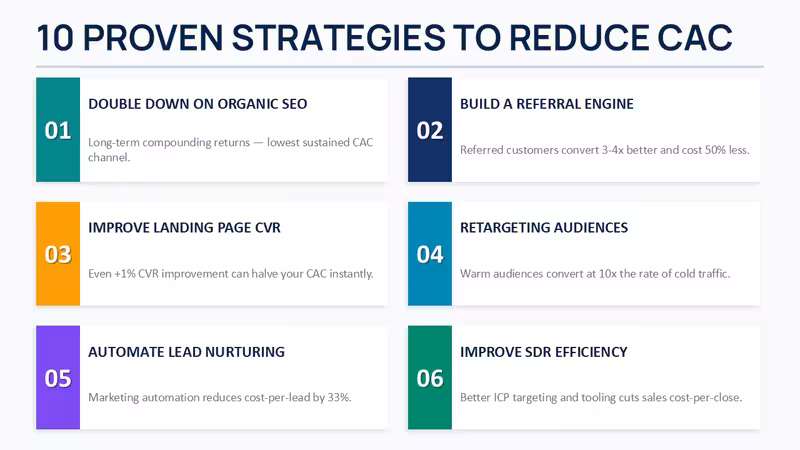 10 PROVEN STRATEGIES TO REDUCE CAC

01
DOUBLE DOWN ON ORGANIC SEO
Long-term compounding returns — lowest sustained CAC channel.

02
BUILD A REFERRAL ENGINE
Referred customers convert 3-4x better and cost 50% less.

03
IMPROVE LANDING PAGE CVR
Even +1% CVR improvement can halve your CAC instantly.

04
RETARGETING AUDIENCES
Warm audiences convert at 10x the rate of cold traffic.

05
AUTOMATE LEAD NURTURING
Marketing automation reduces cost-per-lead by 33%.

06
IMPROVE SDR EFFICIENCY
Better ICP targeting and tooling cuts sales cost-per-close.